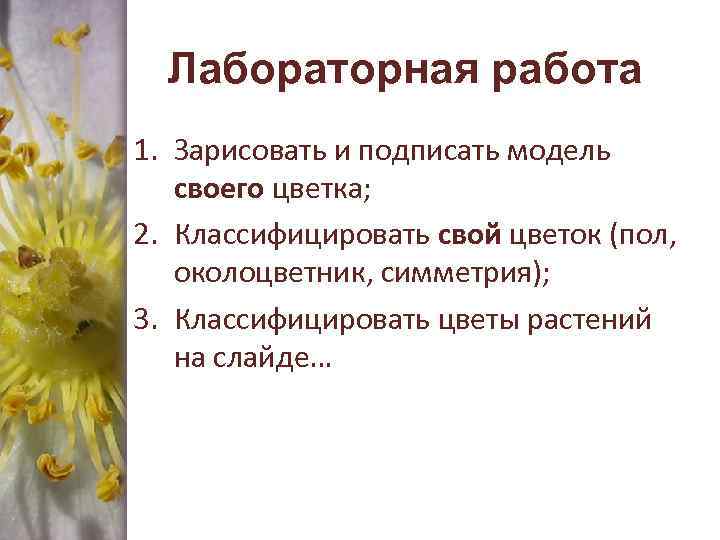 Лабораторная работа

1. Зарисовать и подписать модель своего цветка;
2. Классифицировать свой цветок (пол, околоцветник, симметрия);
3. Классифицировать цветы растений на слайде…